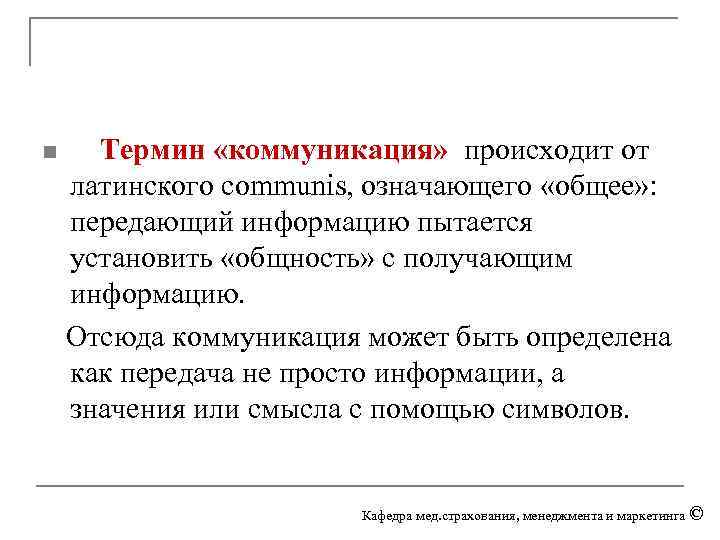 Термин «коммуникация» происходит от латинского communis, означающего «общее»: передающий информацию пытается установить «общность» с получающим информацию.

Отсюда коммуникация может быть определена как передача не просто информации, а значения или смысла с помощью символов.

Кафедра мед.страхования, менеджмента и маркетинга ©